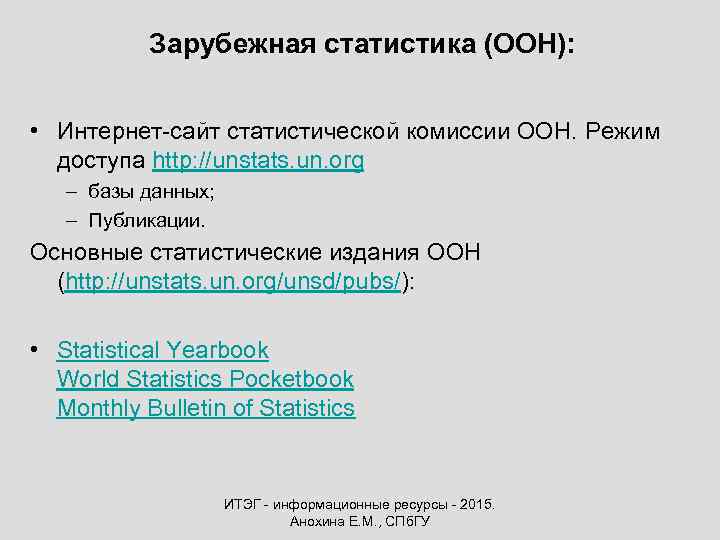 Зарубежная статистика (ООН):

• Интернет-сайт статистической комиссии ООН. Режим доступа http://unstats.un.org
– базы данных;
– Публикации.

Основные статистические издания ООН (http://unstats.un.org/unsd/pubs/):

• Statistical Yearbook
World Statistics Pocketbook
Monthly Bulletin of Statistics

ИТЭГ - информационные ресурсы - 2015.
Анохина Е.М., СПбГУ